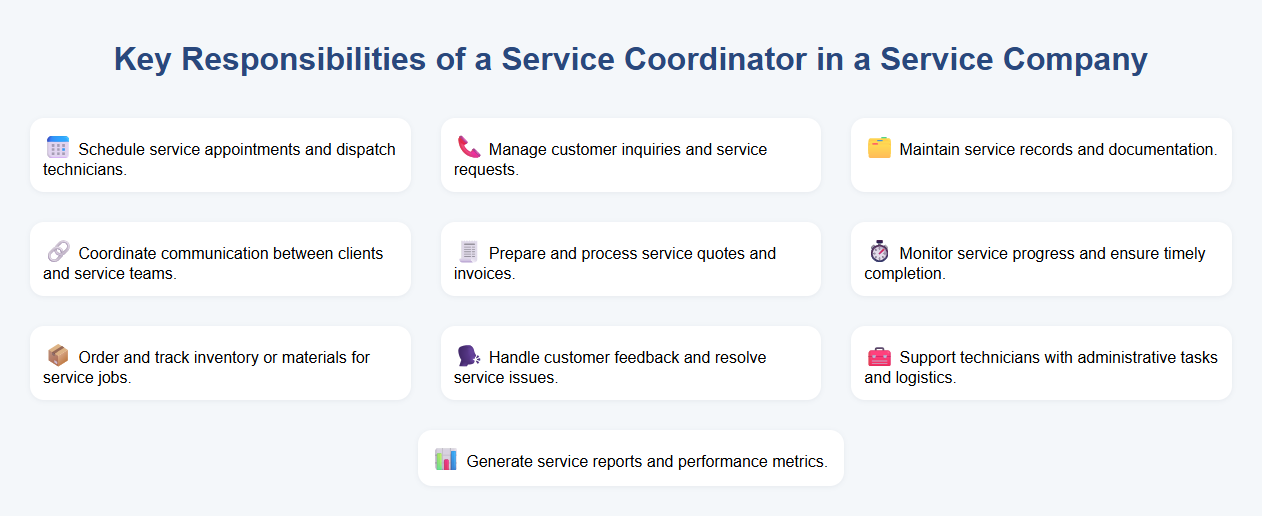 Key Responsibilities of a Service Coordinator in a Service Company

Schedule service appointments and dispatch technicians.

Manage customer inquiries and service requests.

Maintain service records and documentation.

Coordinate communication between clients and service teams.

Prepare and process service quotes and invoices.

Monitor service progress and ensure timely completion.

Order and track inventory or materials for service jobs.

Handle customer feedback and resolve service issues.

Support technicians with administrative tasks and logistics.

Generate service reports and performance metrics.